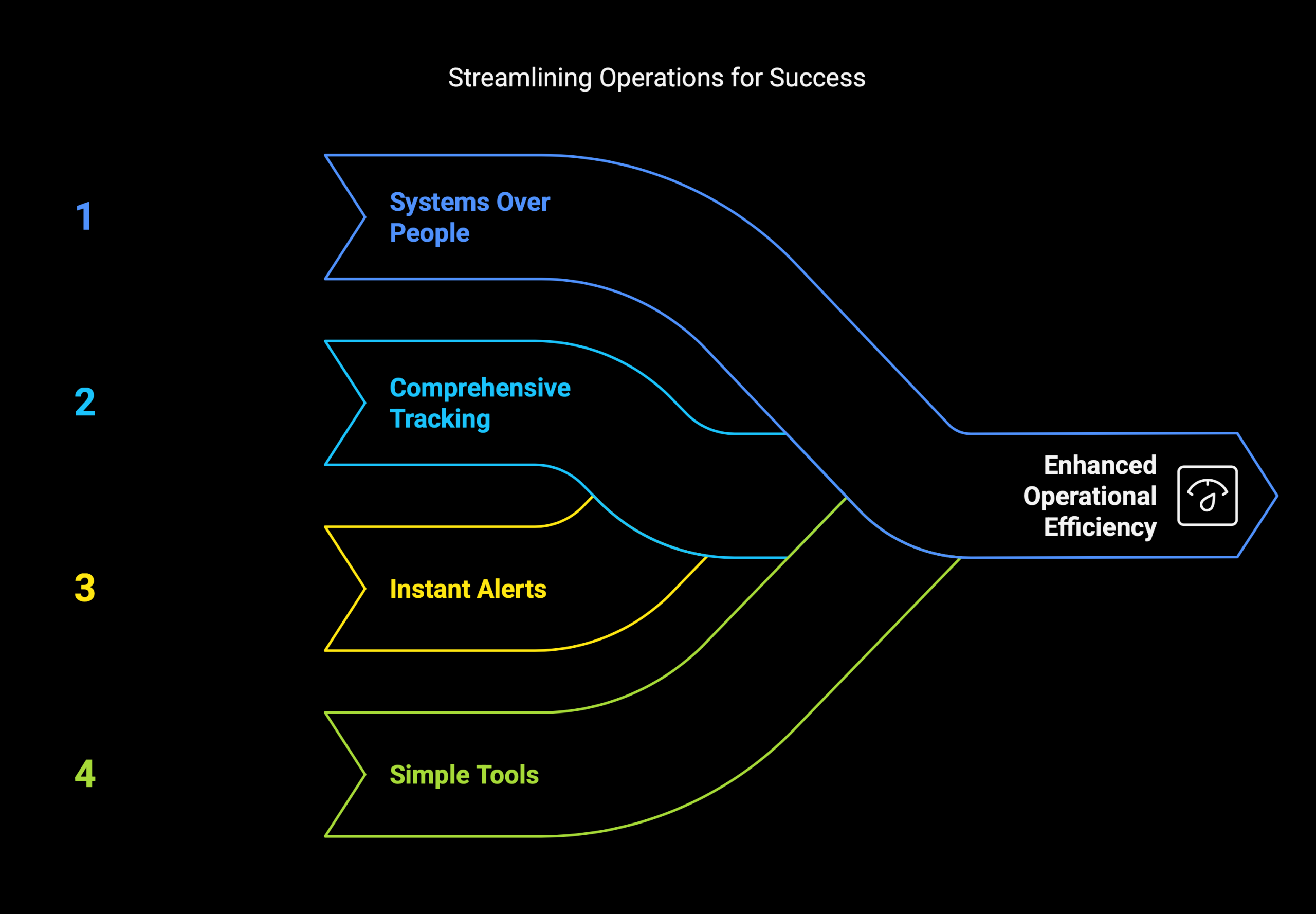 Streamlining Operations for Success

1

Systems Over People

2

Comprehensive Tracking

3

Instant Alerts

4

Simple Tools

Enhanced Operational Efficiency